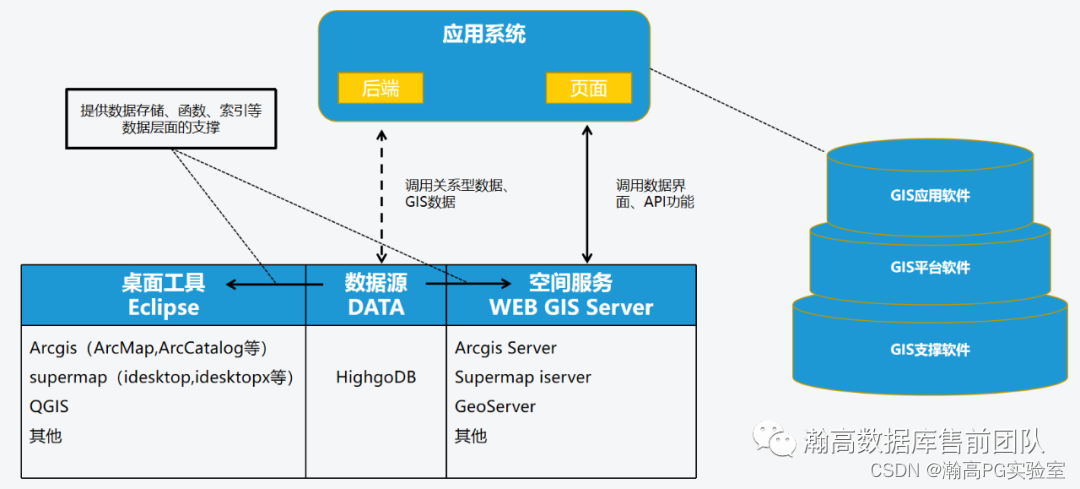 应用系统

后端

页面

提供数据存储、函数、索引等数据层面的支撑

调用关系型数据、GIS数据

调用数据界面、API功能

GIS应用软件

GIS平台软件

GIS支撑软件

| 桌面工具 Eclipse | 数据源 DATA | 空间服务 WEB GIS Server |
|---|---|---|
| Arcgis（ArcMap,ArcCatalog等） supermap（idesktop,idesktopx等） QGIS 其他 | HighgoDB | Arcgis Server Supermap iserver GeoServer 其他 |

瀚高数据库售前团队

CSDN @瀚高PG实验室